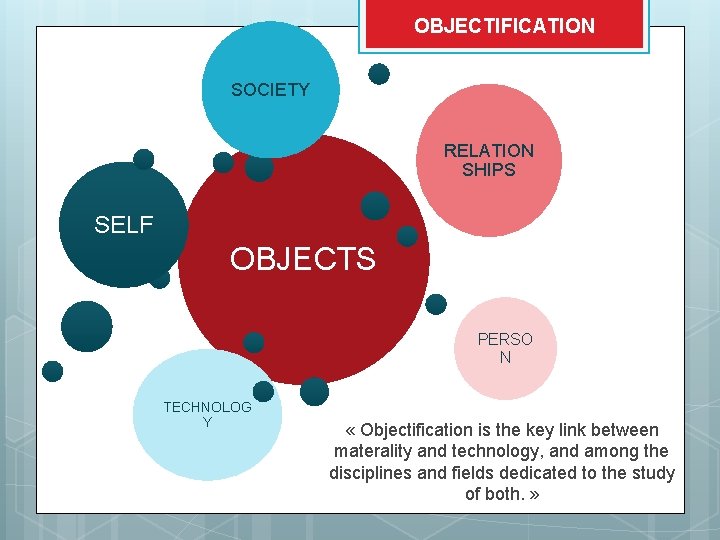 OBJECTIFICATION

SOCIETY

RELATION SHIPS

SELF

OBJECTS

PERSO N

TECHNOLOG Y

« Objectification is the key link between materality and technology, and among the disciplines and fields dedicated to the study of both. »